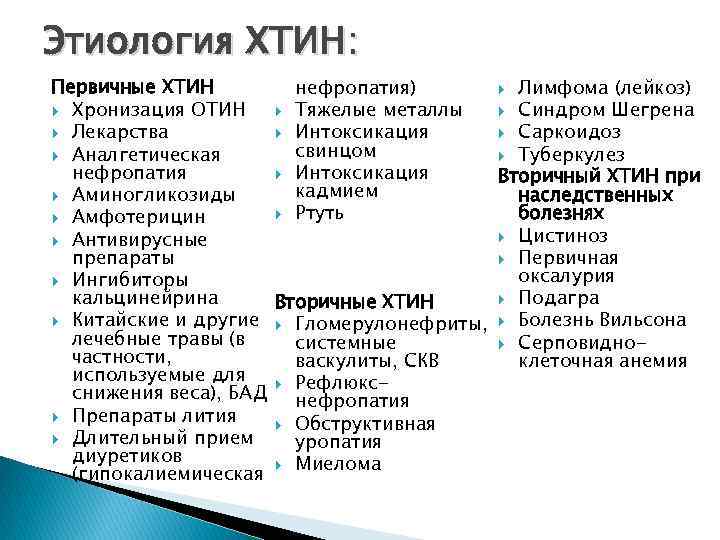 Этиология ХТИН:

Первичные ХТИН
Хронизация ОТИН
Лекарства
Аналгетическая нефропатия
Аминогликозиды
Амфотерицин
Антивирусные препараты
Ингибиторы кальцинейрина
Китайские и другие лечебные травы (в частности, используемые для снижения веса), БАД
Препараты лития
Длительный прием диуретиков (гипокалиемическая нефропатия)
Тяжелые металлы
Интоксикация свинцом
Интоксикация кадмием
Ртуть

Вторичные ХТИН
Гломерулонефриты, системные васкулиты, СКВ
Рефлюкс-нефропатия
Обструктивная уропатия
Миелома
Лимфома (лейкоз)
Синдром Шегрена
Саркоидоз
Туберкулез

Вторичный ХТИН при наследственных болезнях
Цистиноз
Первичная оксалурия
Подагра
Болезнь Вильсона
Серповидно-клеточная анемия